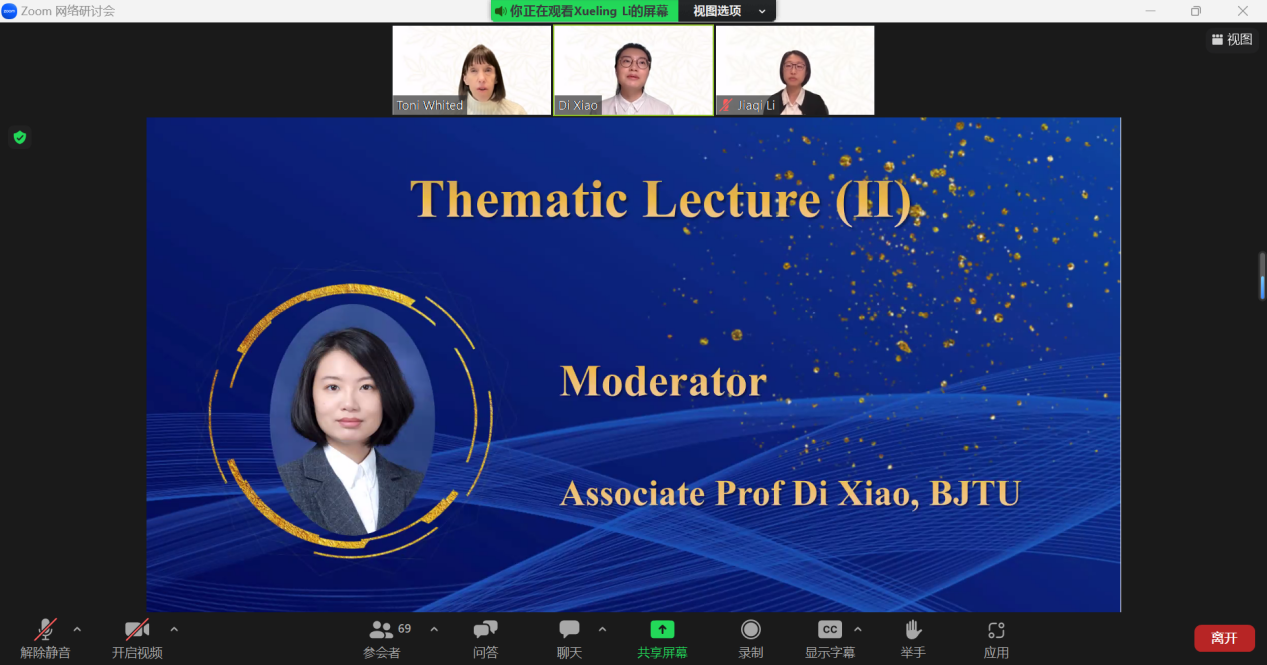 Zoom 网络研讨会

你正在观看Xueling Li的屏幕 视图选项

视图

Toni Whited

Di Xiao

Jiaqi Li

Thematic Lecture (II)

Moderator

Associate Prof Di Xiao, BJTU

解除静音 开启视频 69 参会者 问答 聊天 共享屏幕 录制 CC 显示字幕 举手 应用 离开